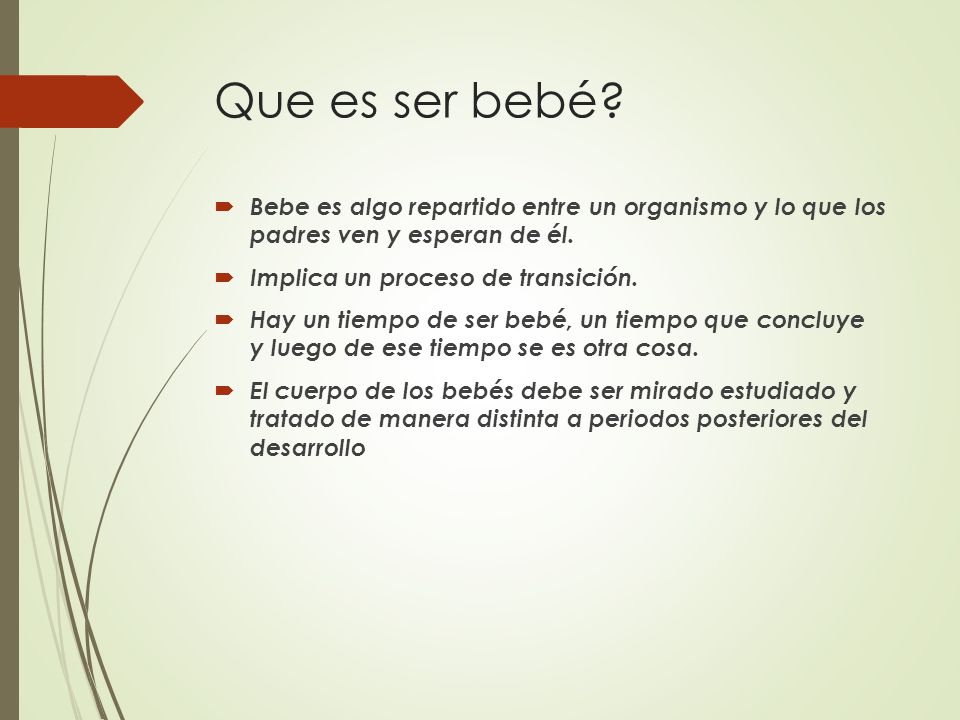 Que es ser bebé?

Bebe es algo repartido entre un organismo y lo que los padres ven y esperan de él.

Implica un proceso de transición.

Hay un tiempo de ser bebé, un tiempo que concluye y luego de ese tiempo se es otra cosa.

El cuerpo de los bebés debe ser mirado estudiado y tratado de manera distinta a periodos posteriores del desarrollo